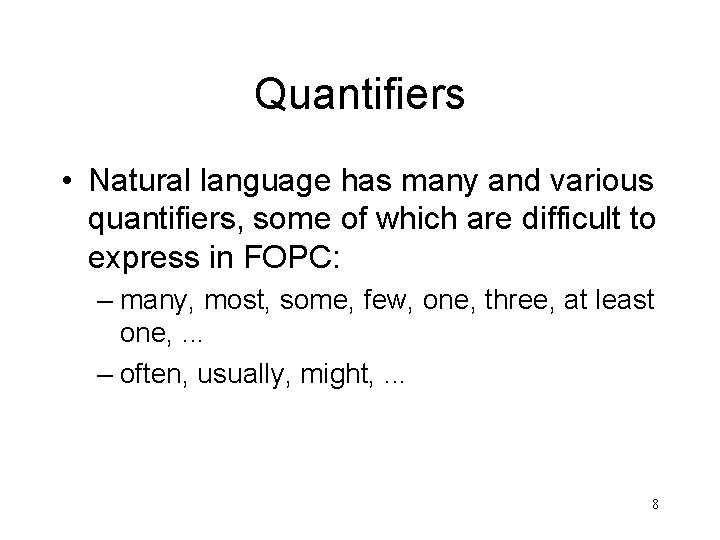 Quantifiers

• Natural language has many and various quantifiers, some of which are difficult to express in FOPC:

– many, most, some, few, one, three, at least one, ...

– often, usually, might, ...

8